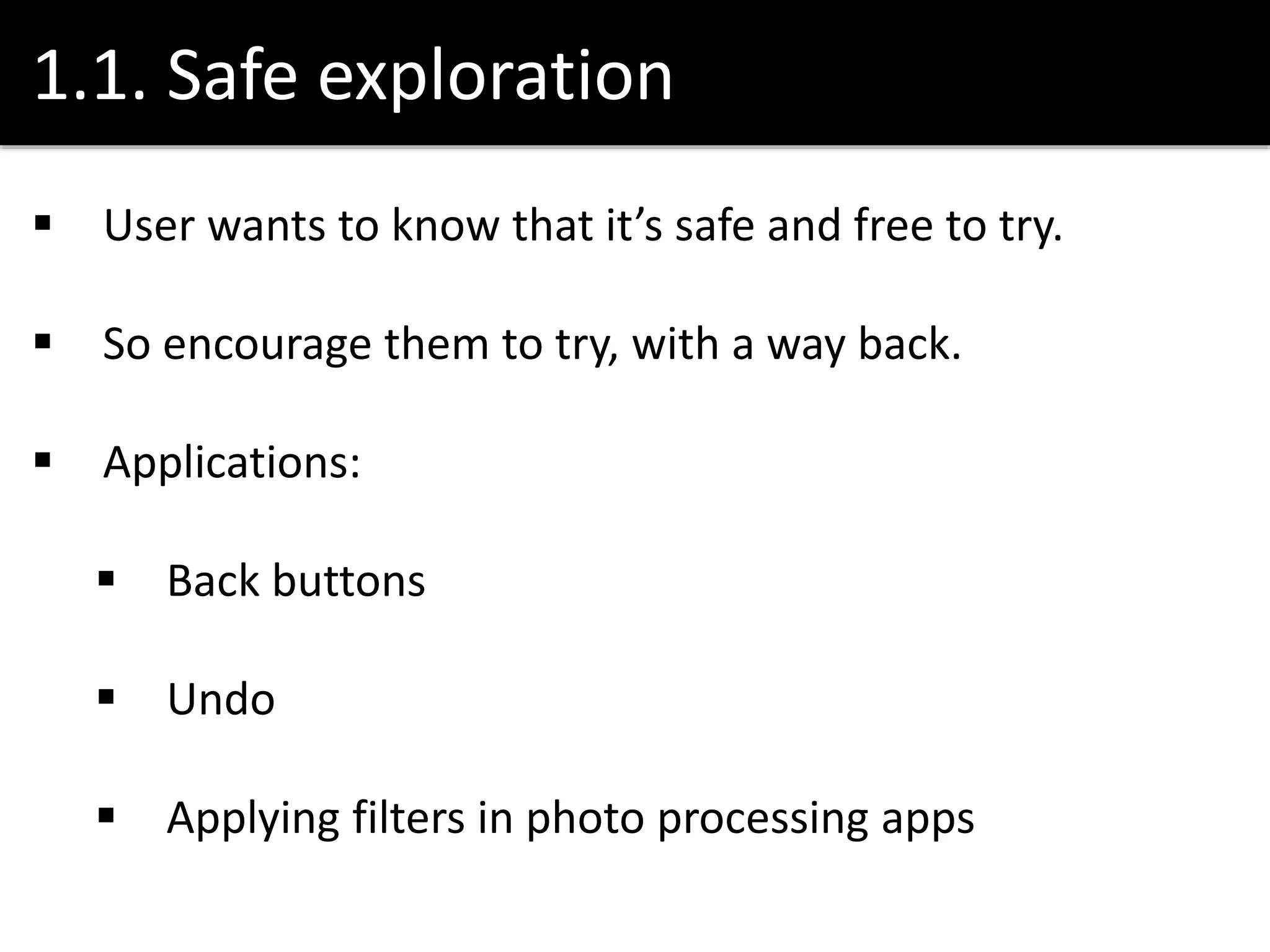 1.1. Safe exploration

▪ User wants to know that it’s safe and free to try.

▪ So encourage them to try, with a way back.

▪ Applications:

▪ Back buttons

▪ Undo

▪ Applying filters in photo processing apps